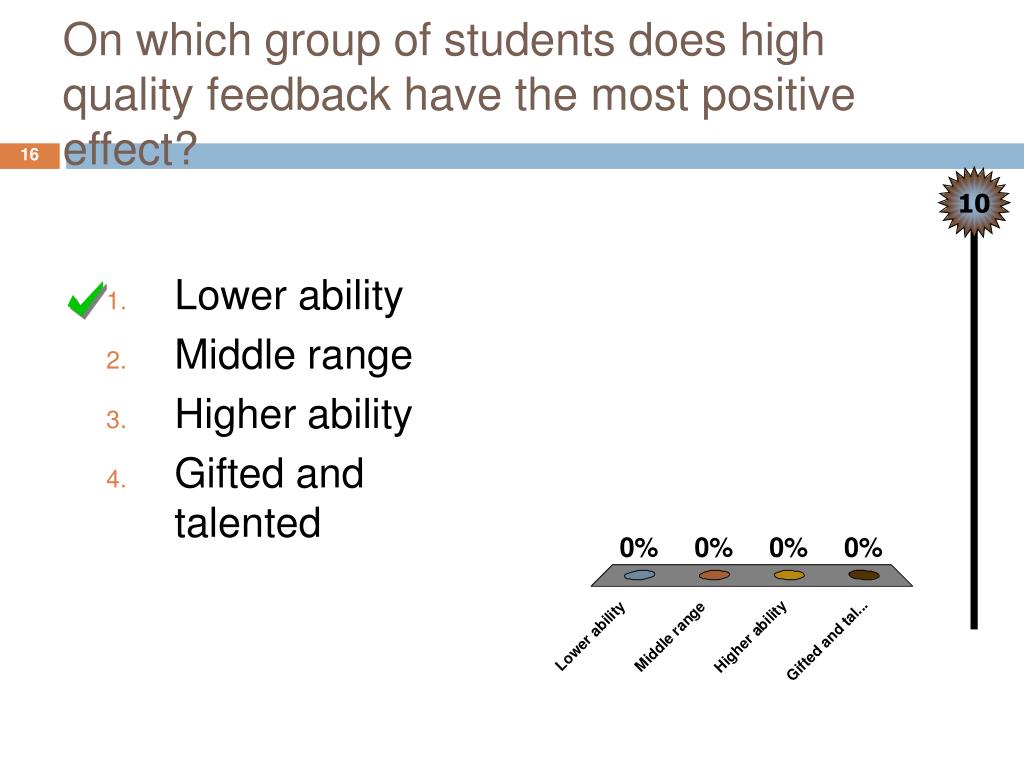 On which group of students does high quality feedback have the most positive effect?

16

10

1. Lower ability
2. Middle range
3. Higher ability
4. Gifted and talented

0% 0% 0% 0%

Lower ability
Middle range
Higher ability
Gifted and tal...